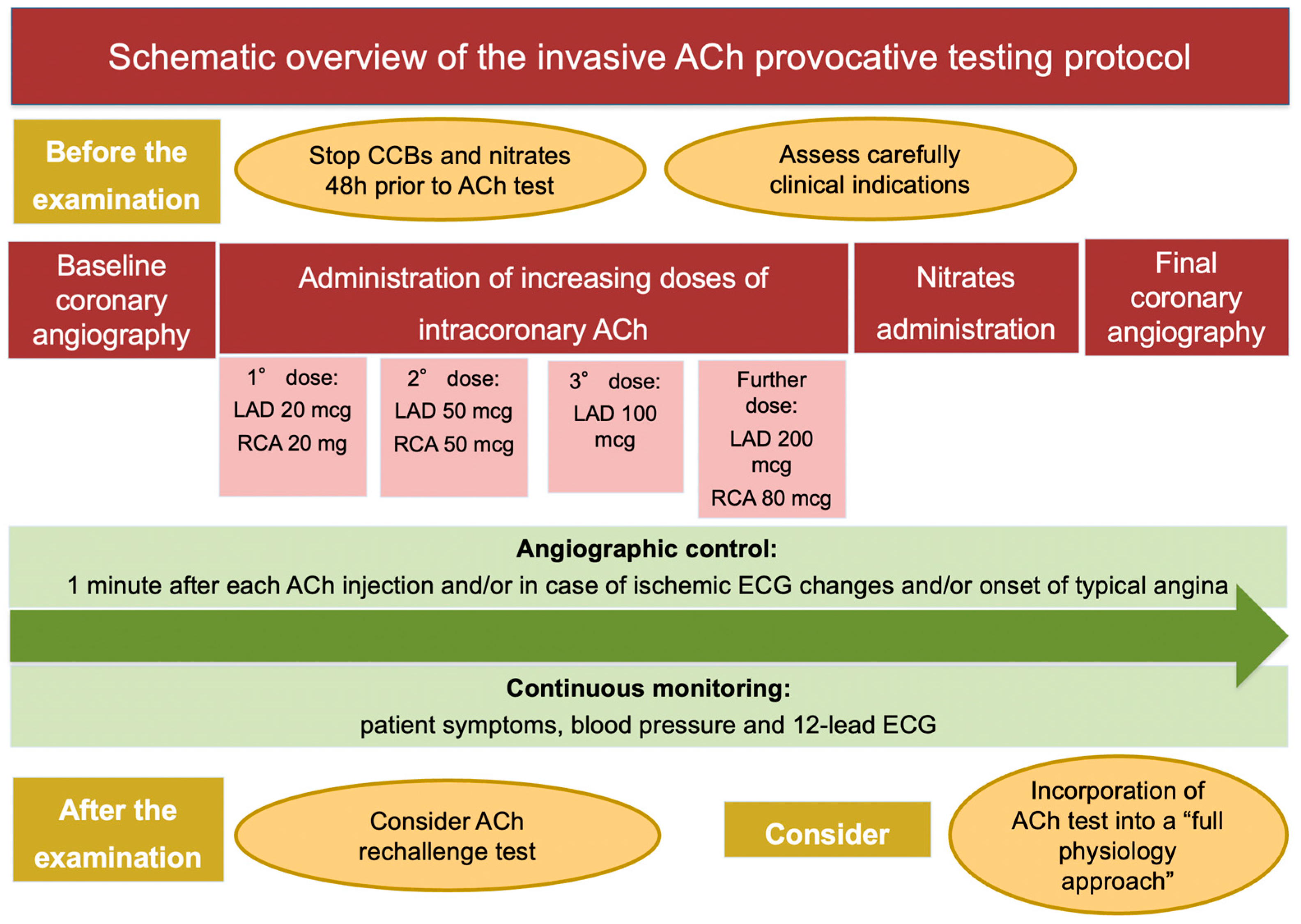 Schematic overview of the invasive ACh provocative testing protocol

Before the examination

Stop CCBs and nitrates 48h prior to ACh test

Assess carefully clinical indications

Baseline coronary angiography

Administration of increasing doses of intracoronary ACh

Nitrates administration

Final coronary angiography

1° dose: LAD 20 mcg RCA 20 mg

2° dose: LAD 50 mcg RCA 50 mcg

3° dose: LAD 100 mcg

Further dose: LAD 200 mcg RCA 80 mcg

Angiographic control:
1 minute after each ACh injection and/or in case of ischemic ECG changes and/or onset of typical angina

Continuous monitoring:
patient symptoms, blood pressure and 12-lead ECG

After the examination

Consider ACh rechallenge test

Consider

Incorporation of ACh test into a “full physiology approach”